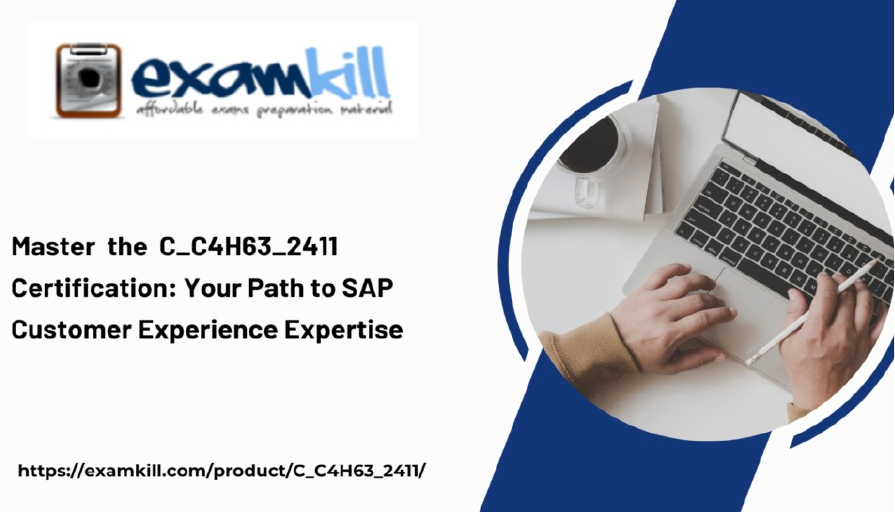 examkill
affordable exams preparation material

Master the C_C4H63_2411 Certification: Your Path to SAP Customer Experience Expertise

https://examkill.com/product/C_C4H63_2411/